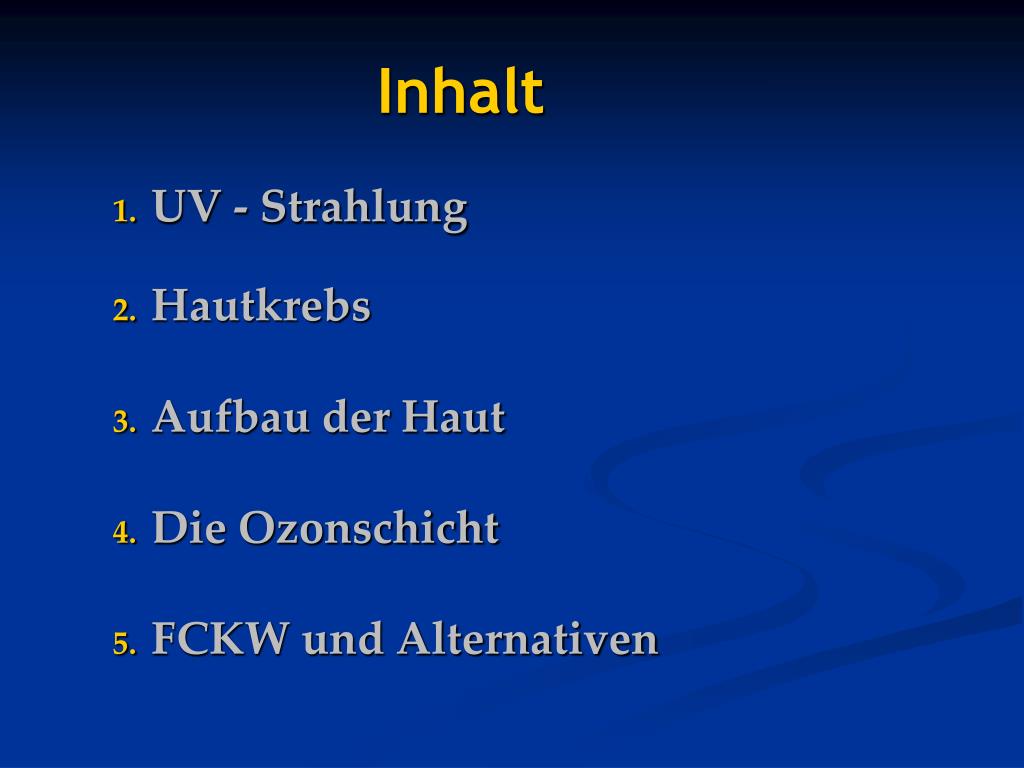 Inhalt

1. UV - Strahlung
2. Hautkrebs
3. Aufbau der Haut
4. Die Ozonschicht
5. FCKW und Alternativen